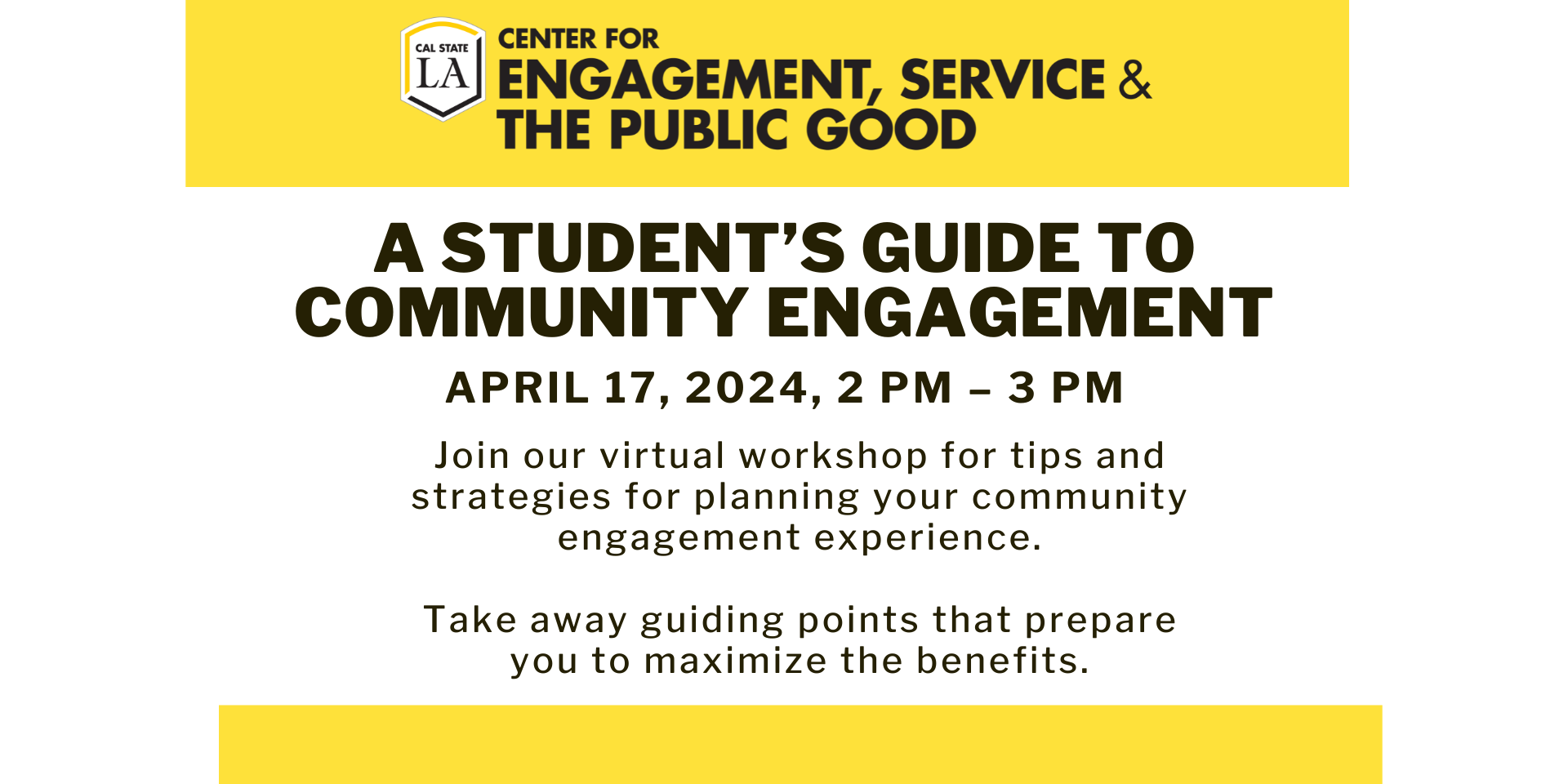 CAL STATE LA

CENTER FOR ENGAGEMENT, SERVICE & THE PUBLIC GOOD

A STUDENT'S GUIDE TO COMMUNITY ENGAGEMENT

APRIL 17, 2024, 2 PM – 3 PM

Join our virtual workshop for tips and strategies for planning your community engagement experience.

Take away guiding points that prepare you to maximize the benefits.